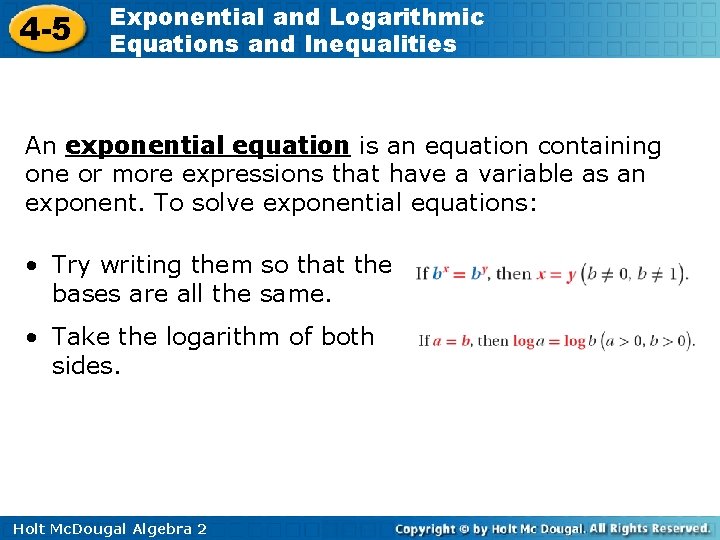 4-5 Exponential and Logarithmic Equations and Inequalities

An exponential equation is an equation containing one or more expressions that have a variable as an exponent. To solve exponential equations:

• Try writing them so that the bases are all the same.

If $b^x = b^y$, then $x = y$ $(b \neq 0, b \neq 1)$.

• Take the logarithm of both sides.

If $a = b$, then $\log a = \log b$ $(a > 0, b > 0)$.

Holt McDougal Algebra 2

Copyright © by Holt Mc Dougal. All Rights Reserved.